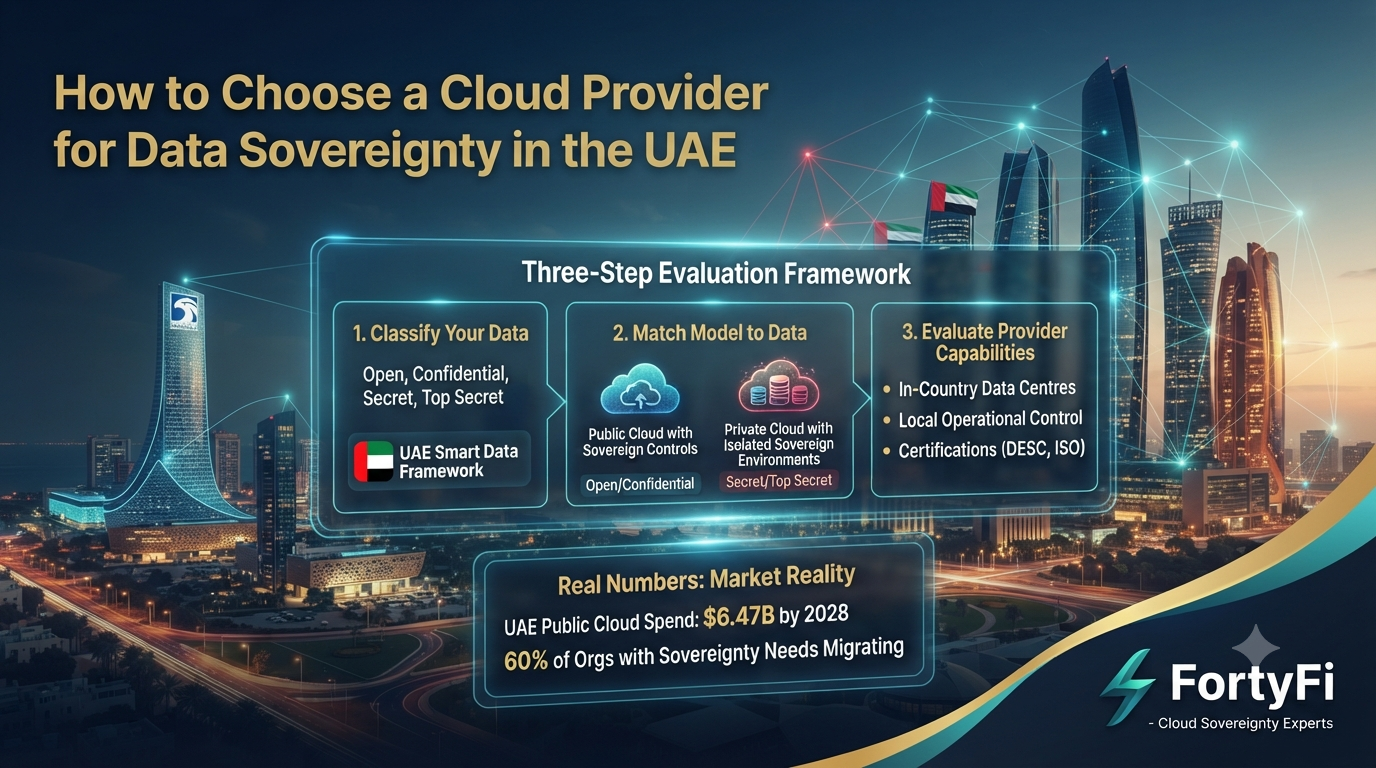 How to Choose a Cloud Provider for Data Sovereignty in the UAE

Three-Step Evaluation Framework

1. Classify Your Data

Open, Confidential, Secret, Top Secret

UAE Smart Data Framework

2. Match Model to Data

Public Cloud with Sovereign Controls

Open/Confidential

Private Cloud with Isolated Sovereign Environments

Secret/Top Secret

3. Evaluate Provider Capabilities

• In-Country Data Centres
• Local Operational Control
• Certifications (DESC, ISO)

Real Numbers: Market Reality

UAE Public Cloud Spend: $6.47B by 2028

60% of Orgs with Sovereignty Needs Migrating

FortyFi

- Cloud Sovereignty Experts